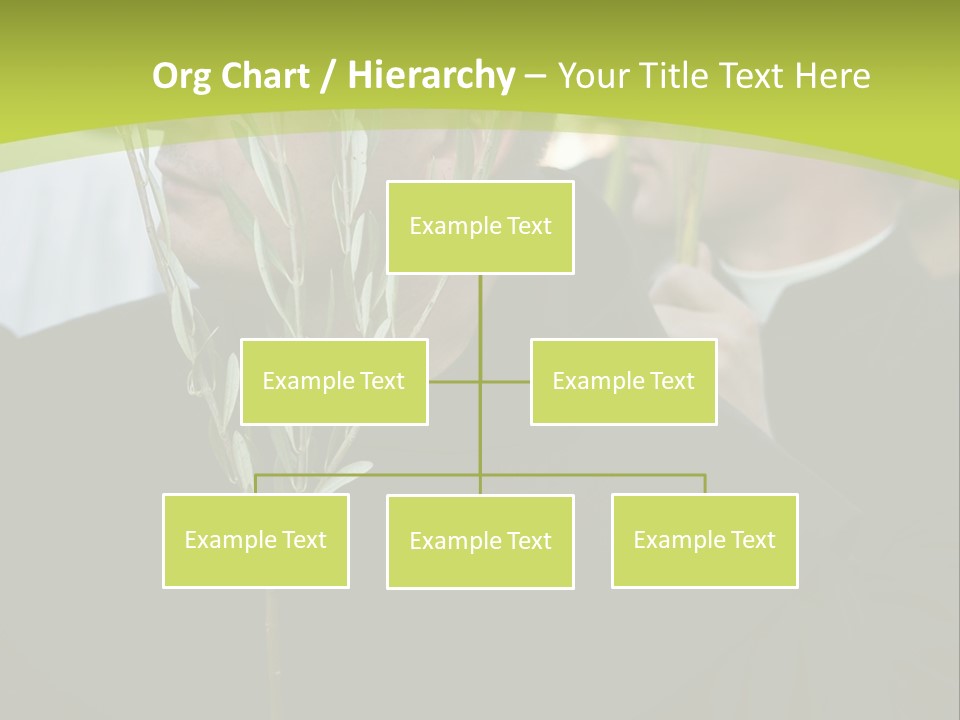 Org Chart / Hierarchy – Your Title Text Here

Example Text

Example Text

Example Text

Example Text

Example Text

Example Text